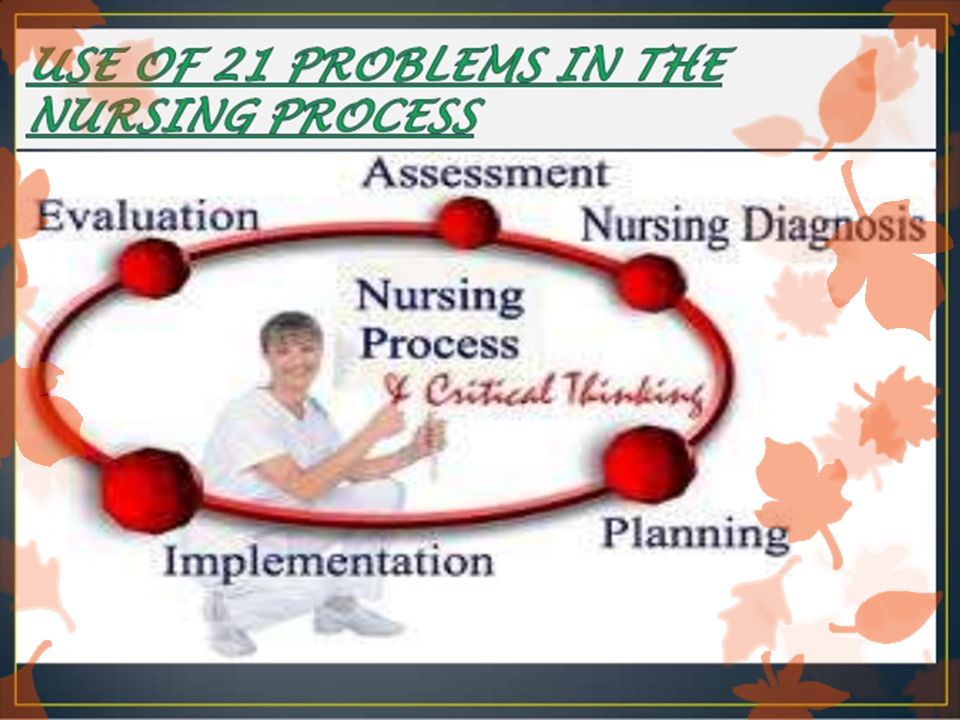 USE OF 21 PROBLEMS IN THE NURSING PROCESS

Assessment

Evaluation

Nursing Diagnosis

Nursing Process

& Critical Thinking

Planning

Implementation